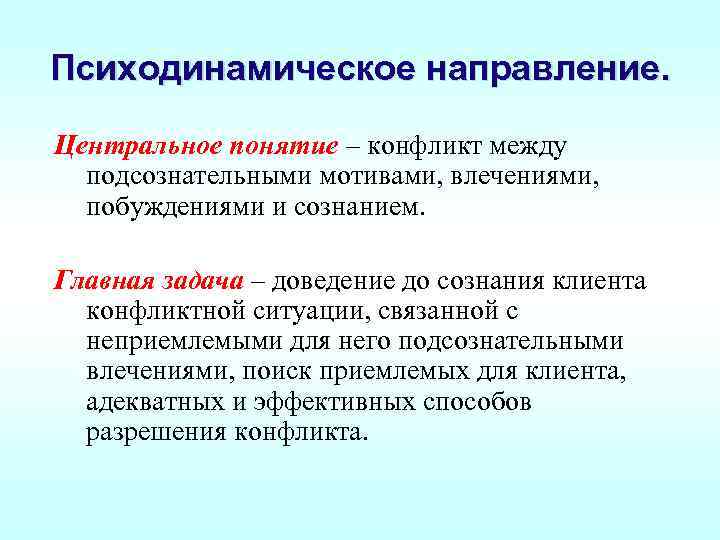 Психодинамическое направление.

Центральное понятие – конфликт между подсознательными мотивами, влечениями, побуждениями и сознанием.

Главная задача – доведение до сознания клиента конфликтной ситуации, связанной с неприемлемыми для него подсознательными влечениями, поиск приемлемых для клиента, адекватных и эффективных способов разрешения конфликта.